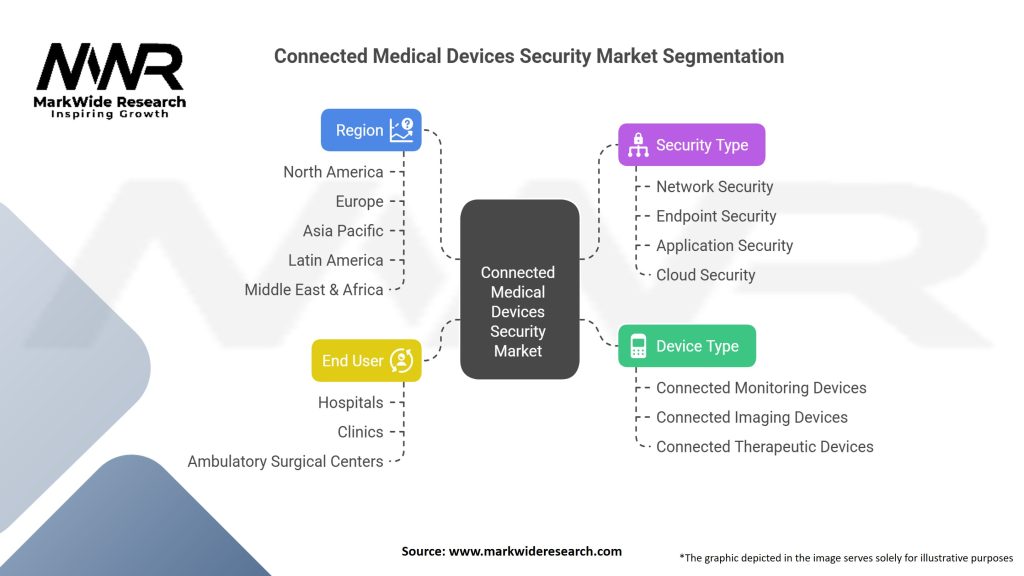 MWR
MarkWide Research
Inspiring Growth

Connected Medical Devices Security Market Segmentation

Region
North America
Europe
Asia Pacific
Latin America
Middle East & Africa

End User
Hospitals
Clinics
Ambulatory Surgical Centers

Connected Medical Devices Security Market

Security Type
Network Security
Endpoint Security
Application Security
Cloud Security

Device Type
Connected Monitoring Devices
Connected Imaging Devices
Connected Therapeutic Devices

Source: www.markwideresearch.com

*The graphic depicted in the image serves solely for illustrative purposes